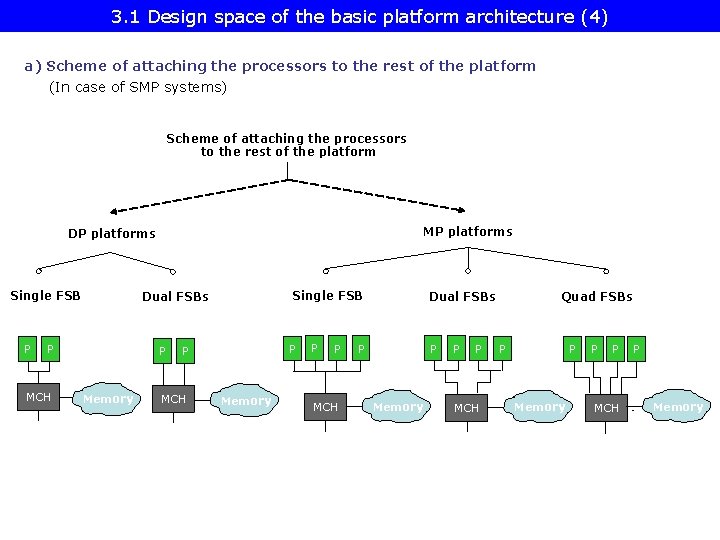 3.1 Design space of the basic platform architecture (4)

a) Scheme of attaching the processors to the rest of the platform
(In case of SMP systems)

Scheme of attaching the processors to the rest of the platform

DP platforms

MP platforms

Single FSB

Dual FSBs

Single FSB

Dual FSBs

Quad FSBs

P P
MCH
Memory

P P
MCH
Memory

P P P P
MCH
Memory

P P P P
MCH
Memory

P P P P
MCH
Memory